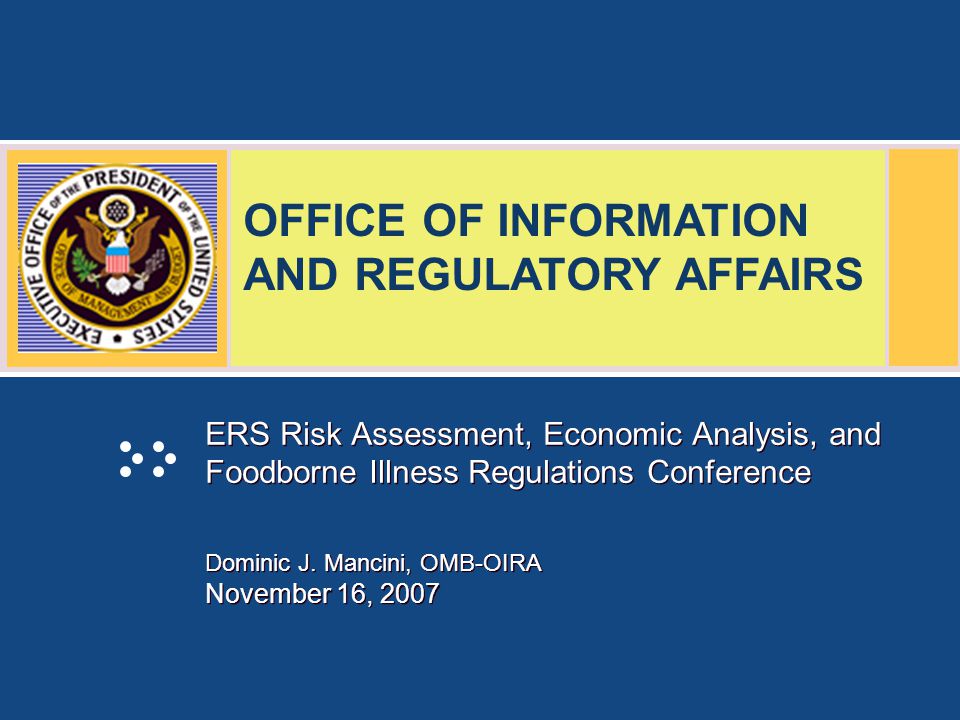 EXECUTIVE OFFICE OF THE PRESIDENT OF THE UNITED STATES

OFFICE OF MANAGEMENT AND BUDGET

OFFICE OF INFORMATION AND REGULATORY AFFAIRS

ERS Risk Assessment, Economic Analysis, and Foodborne Illness Regulations Conference

Dominic J. Mancini, OMB-OIRA
November 16, 2007